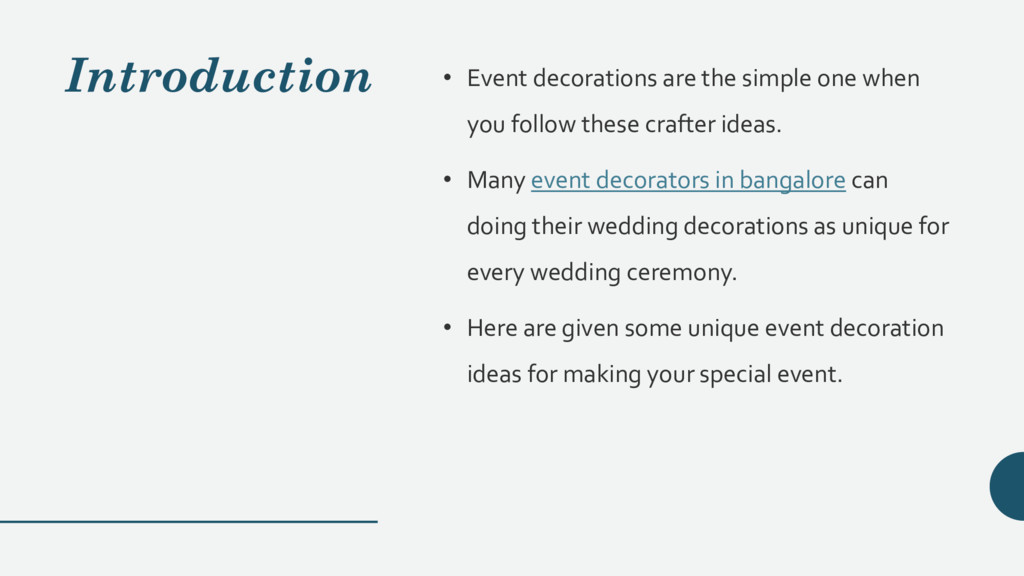 Introduction

• Event decorations are the simple one when you follow these crafter ideas.

• Many event decorators in bangalore can doing their wedding decorations as unique for every wedding ceremony.

• Here are given some unique event decoration ideas for making your special event.